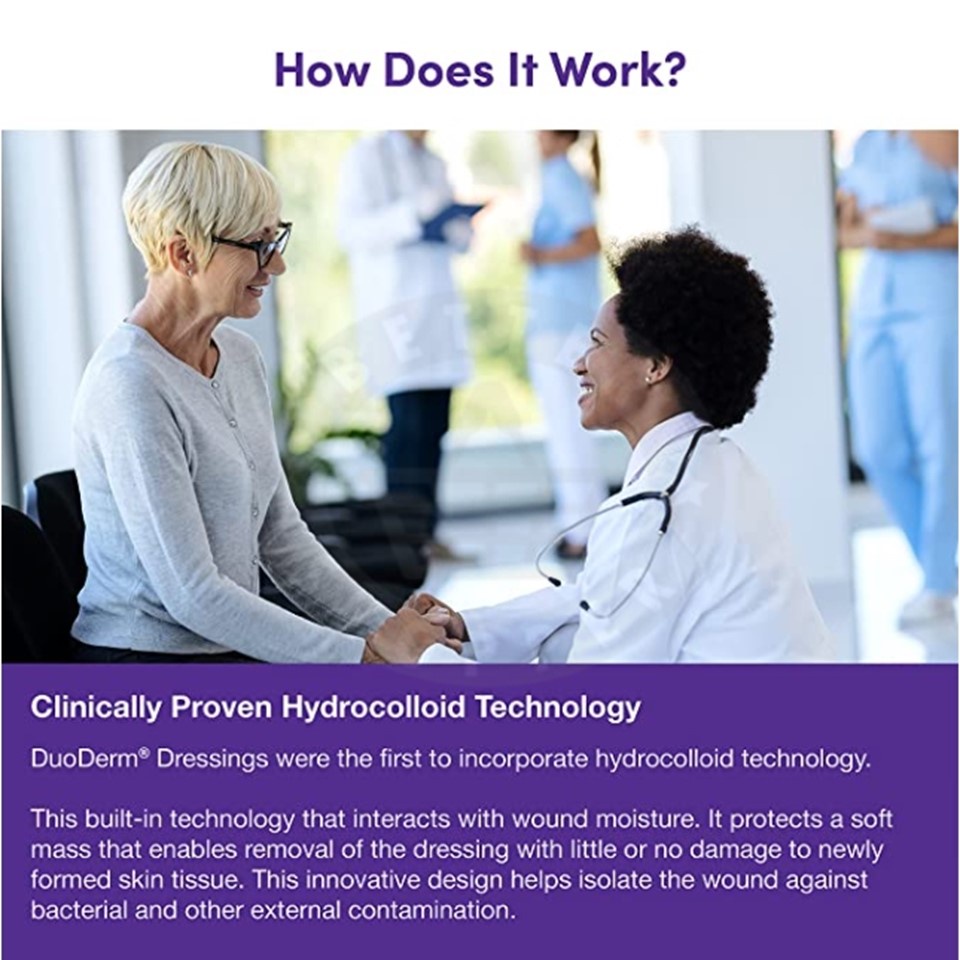 How Does It Work?

Clinically Proven Hydrocolloid Technology

DuoDerm® Dressings were the first to incorporate hydrocolloid technology.

This built-in technology that interacts with wound moisture. It protects a soft mass that enables removal of the dressing with little or no damage to newly formed skin tissue. This innovative design helps isolate the wound against bacterial and other external contamination.